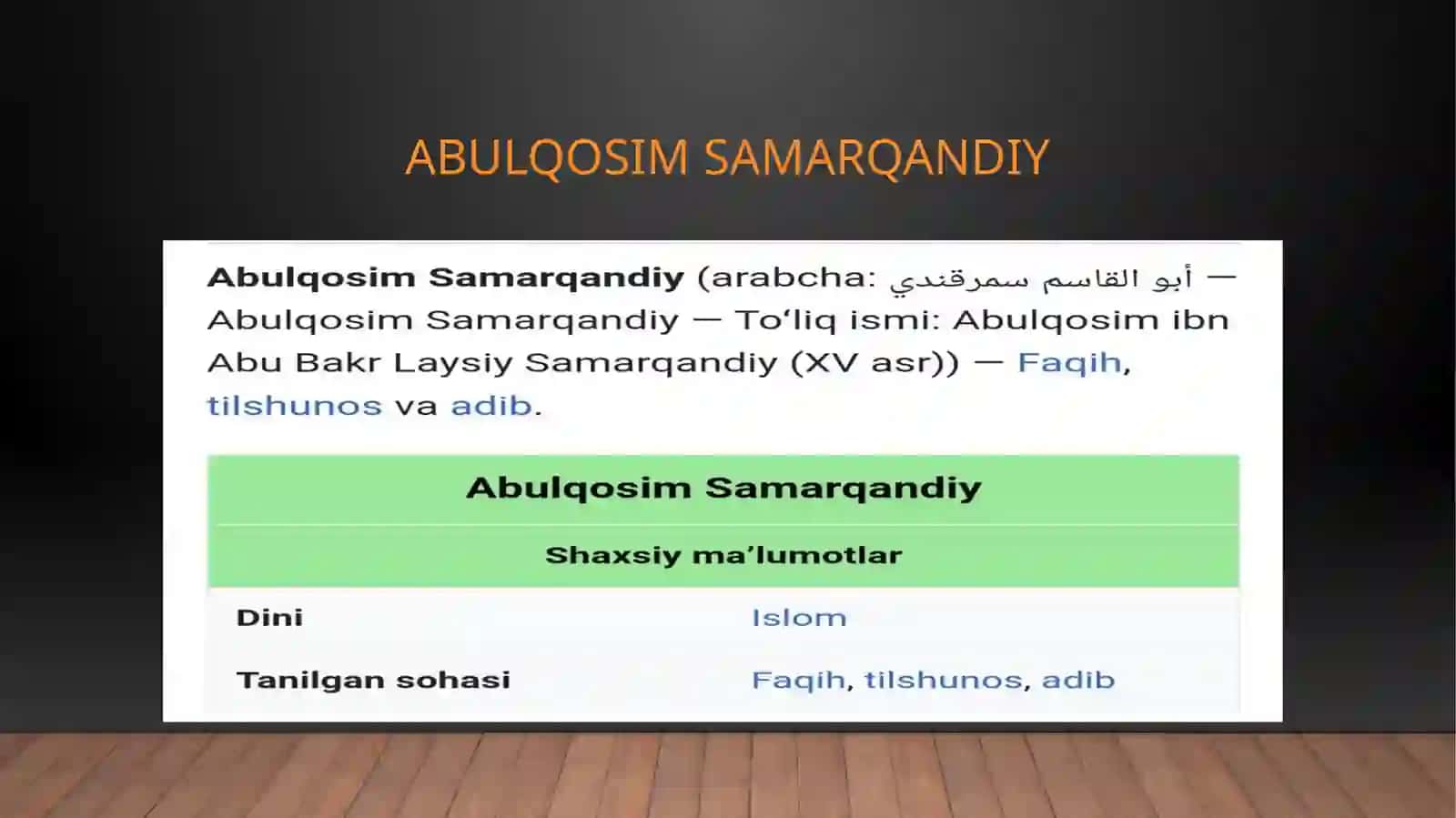 ABULQOSIM SAMARQANDIY

Abulqosim Samarqandiy (arabcha: أبو القاسم سمرقندي — Abulqosim Samarqandiy — To'liq ismi: Abulqosim ibn Abu Bakr Laysiy Samarqandiy (XV asr)) — Faqih, tilshunos va adib.

Abulqosim Samarqandiy

Shaxsiy ma'lumotlar

Dini
Islom

Tanilgan sohasi
Faqih, tilshunos, adib